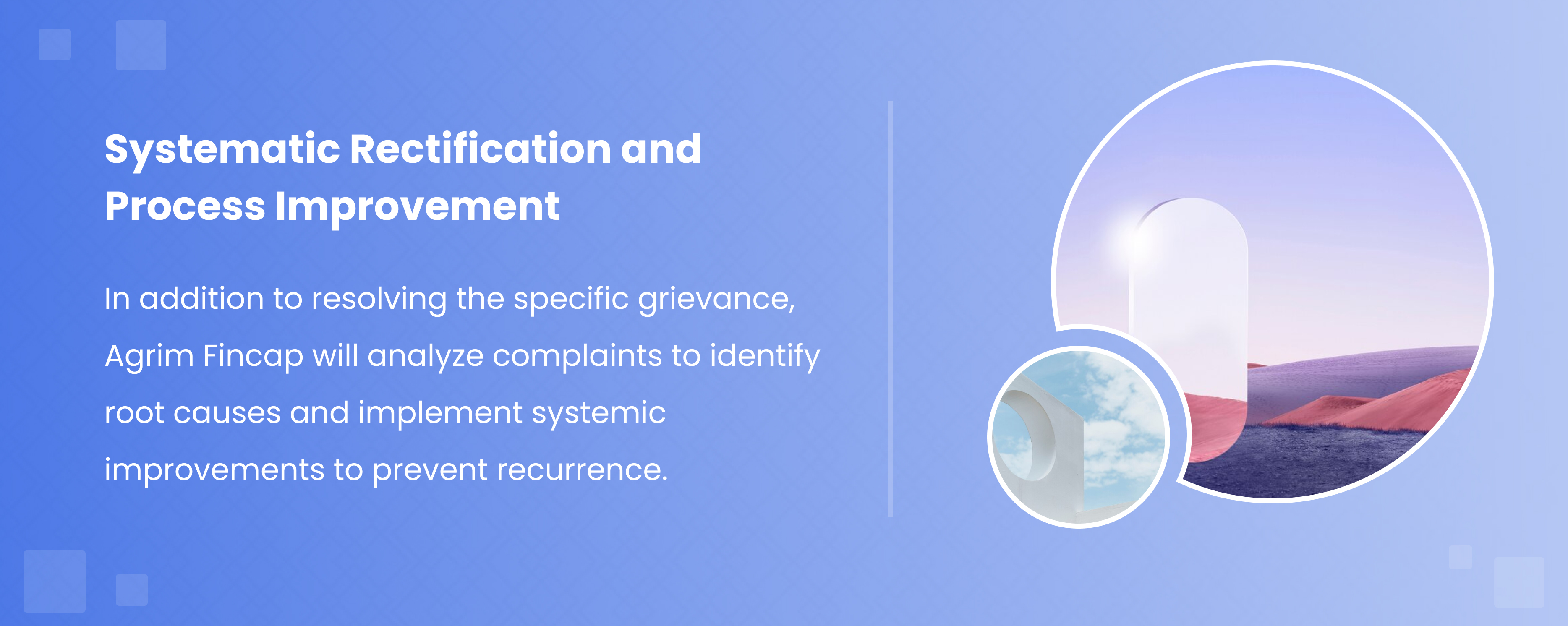 Systematic Rectification and Process Improvement

In addition to resolving the specific grievance, Agrim Fincap will analyze complaints to identify root causes and implement systemic improvements to prevent recurrence.